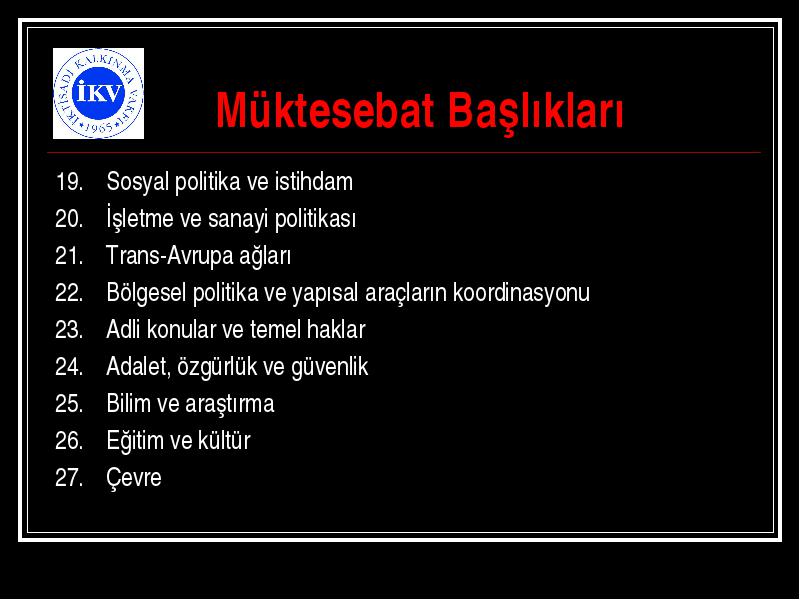 İKTİSADİ KALKINMA VAKFI
İKV
1965

Müktesebat Başlıkları

19. Sosyal politika ve istihdam
20. İşletme ve sanayi politikası
21. Trans-Avrupa ağları
22. Bölgesel politika ve yapısal araçların koordinasyonu
23. Adli konular ve temel haklar
24. Adalet, özgürlük ve güvenlik
25. Bilim ve araştırma
26. Eğitim ve kültür
27. Çevre